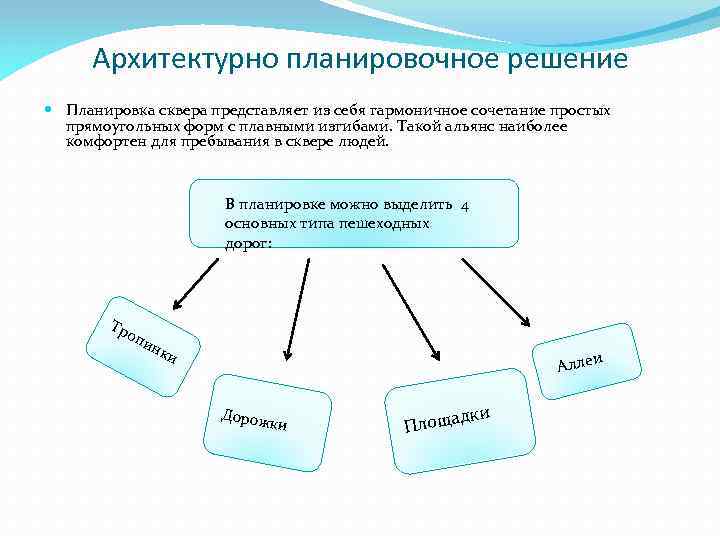 Архитектурно планировочное решение

Планировка сквера представляет из себя гармоничное сочетание простых прямоугольных форм с плавными изгибами. Такой альянс наиболее комфортен для пребывания в сквере людей.

В планировке можно выделить 4 основных типа пешеходных дорог:

Тропинки

Дорожки

Площадки

Аллеи